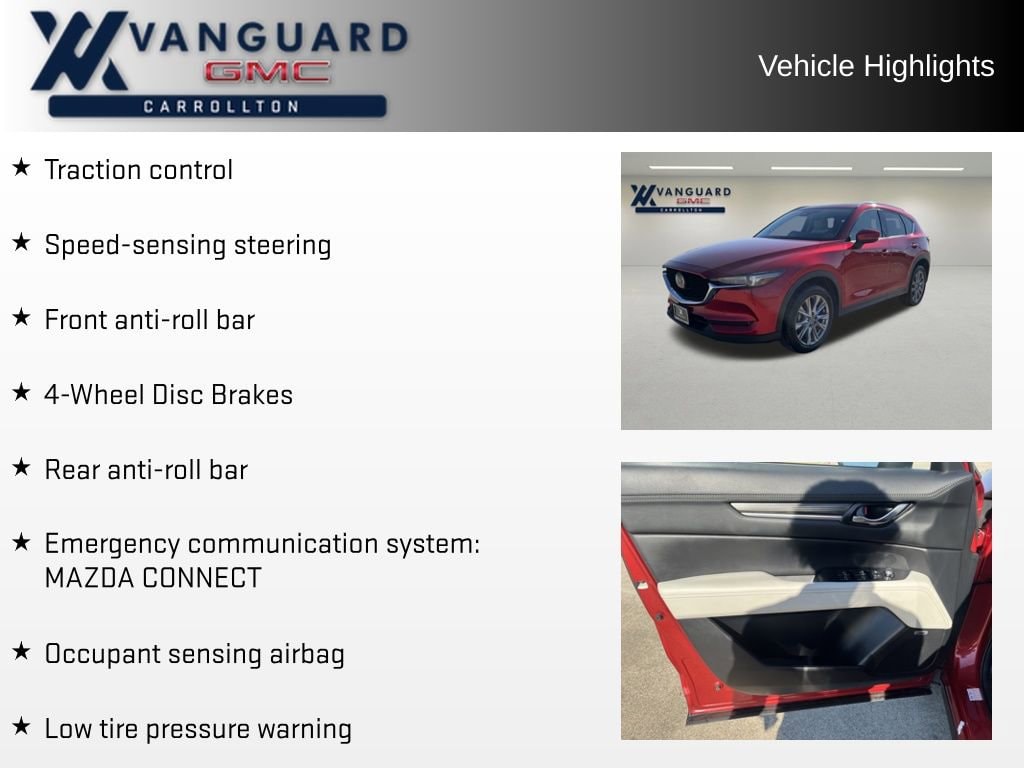 VANGUARD
GMC
CARROLLTON

Vehicle Highlights

★ Traction control

★ Speed-sensing steering

★ Front anti-roll bar

★ 4-Wheel Disc Brakes

★ Rear anti-roll bar

★ Emergency communication system: MAZDA CONNECT

★ Occupant sensing airbag

★ Low tire pressure warning

VANGUARD
GMC
CARROLLTON